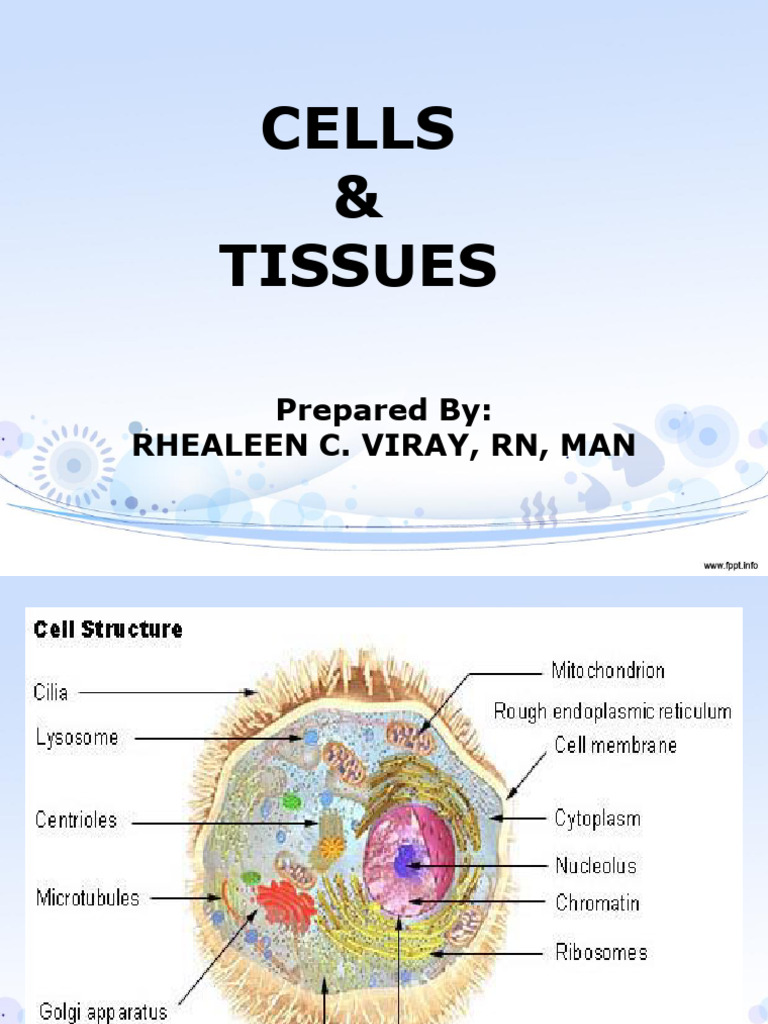 CELLS
&
TISSUES

Prepared By:
RHEALEEN C. VIRAY, RN, MAN

www.fppt.info

Cell Structure

Cilia
Lysosome
Centrioles
Microtubules
Golgi apparatus
Mitochondrion
Rough endoplasmic reticulum
Cell membrane
Cytoplasm
Nucleolus
Chromatin
Ribosomes